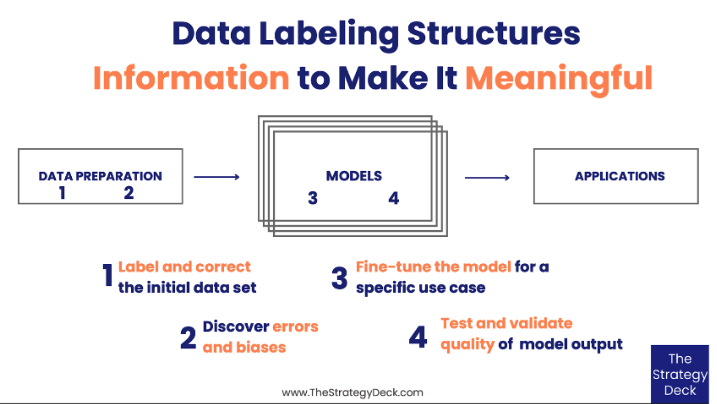 Data Labeling Structures Information to Make It Meaningful

DATA PREPARATION
1 2

MODELS
3 4

APPLICATIONS

1 Label and correct the initial data set

3 Fine-tune the model for a specific use case

2 Discover errors and biases

4 Test and validate quality of model output

www.TheStrategyDeck.com

The Strategy Deck